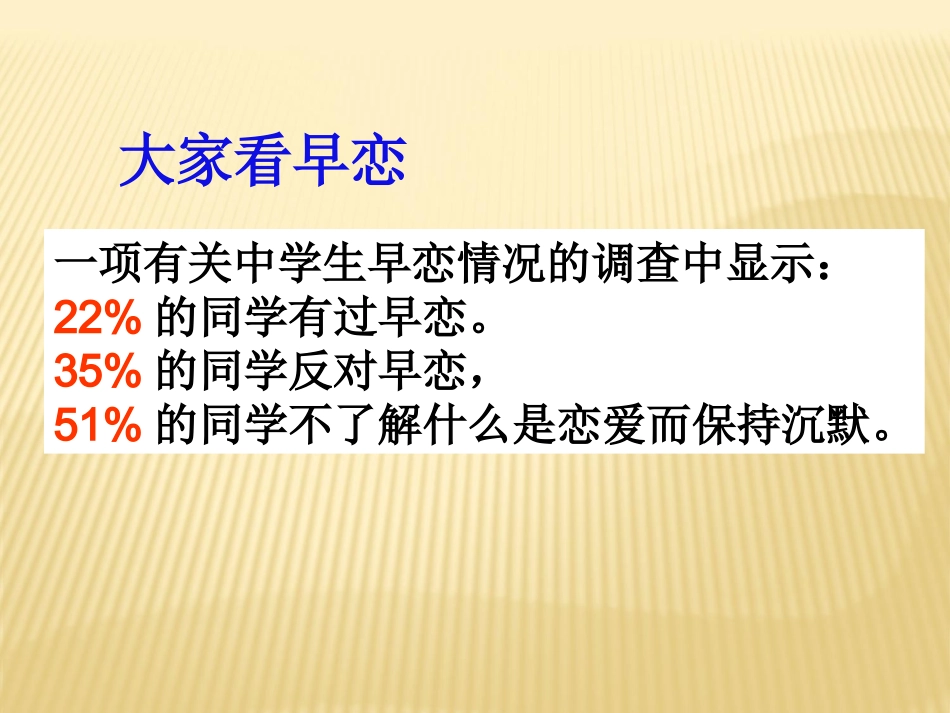 大家看早恋

一项有关中学生早恋情况的调查中显示：
22% 的同学有过早恋。
35% 的同学反对早恋，
51% 的同学不了解什么是恋爱而保持沉默。